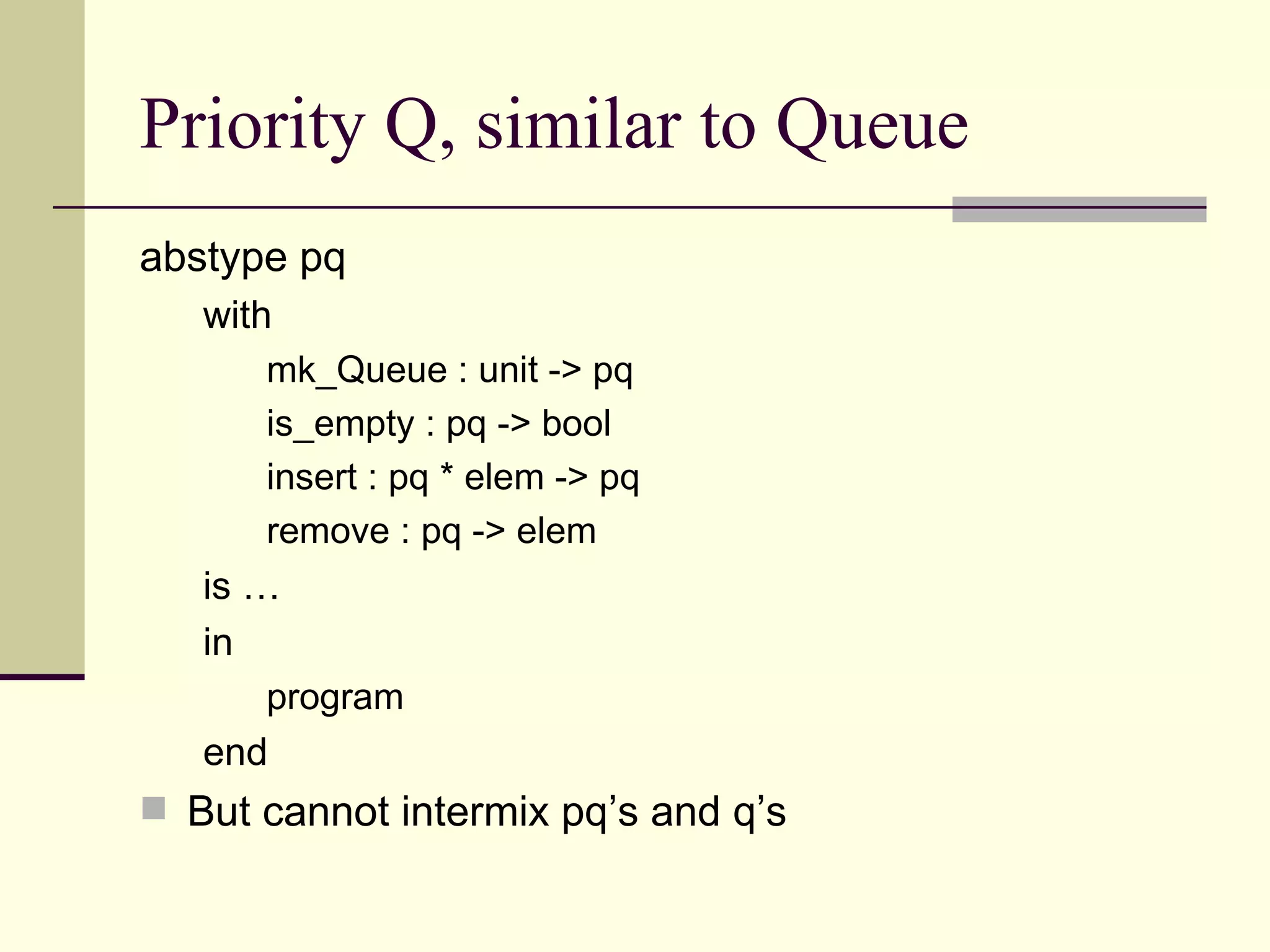 Priority Q, similar to Queue

abstype pq
with
mk_Queue : unit -> pq
is_empty : pq -> bool
insert : pq * elem -> pq
remove : pq -> elem
is …
in
program
end

But cannot intermix pq’s and q’s